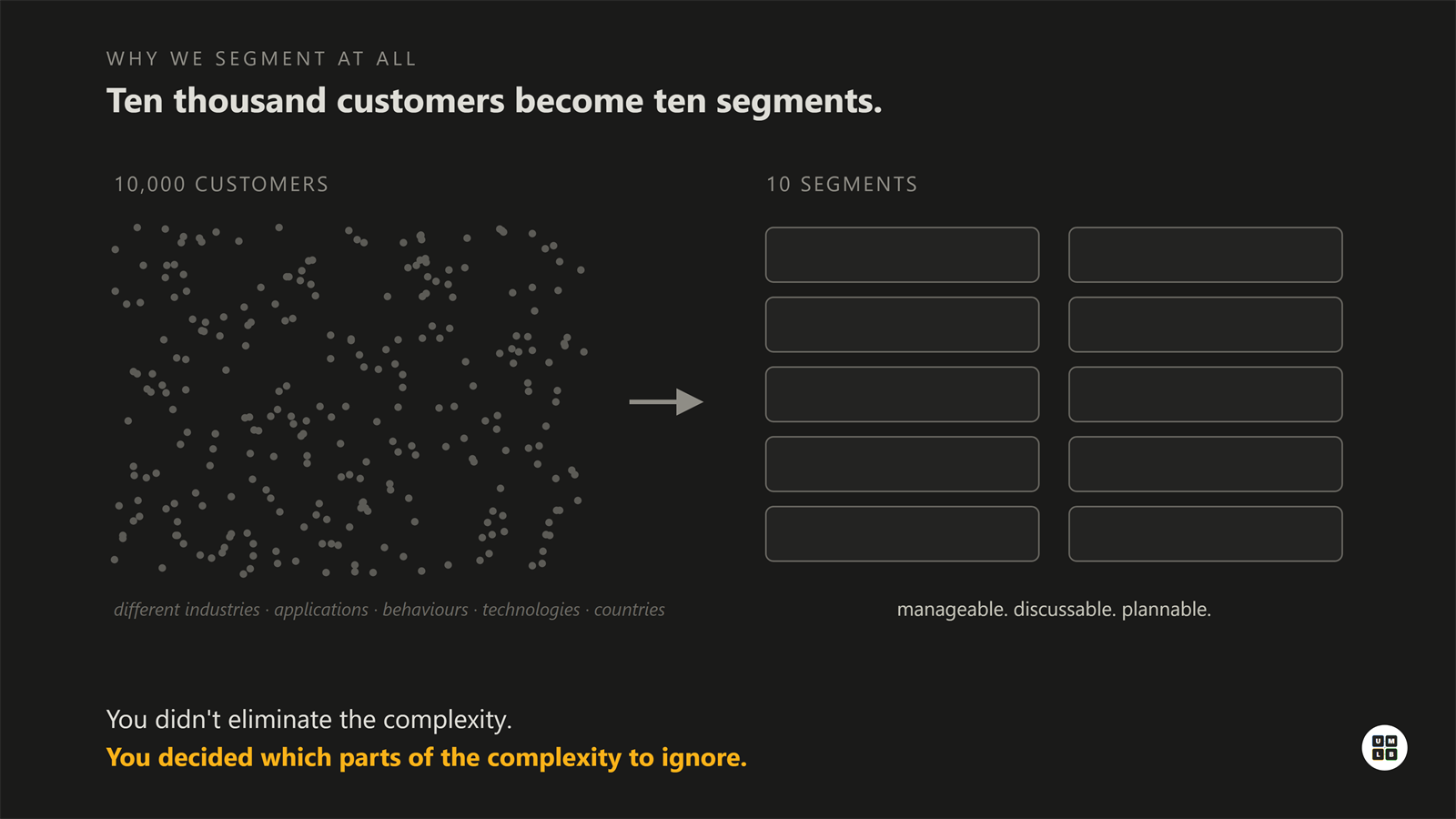 WHY WE SEGMENT AT ALL

Ten thousand customers become ten segments.

10,000 CUSTOMERS

different industries · applications · behaviours · technologies · countries

10 SEGMENTS

manageable. discussable. plannable.

You didn't eliminate the complexity.

You decided which parts of the complexity to ignore.